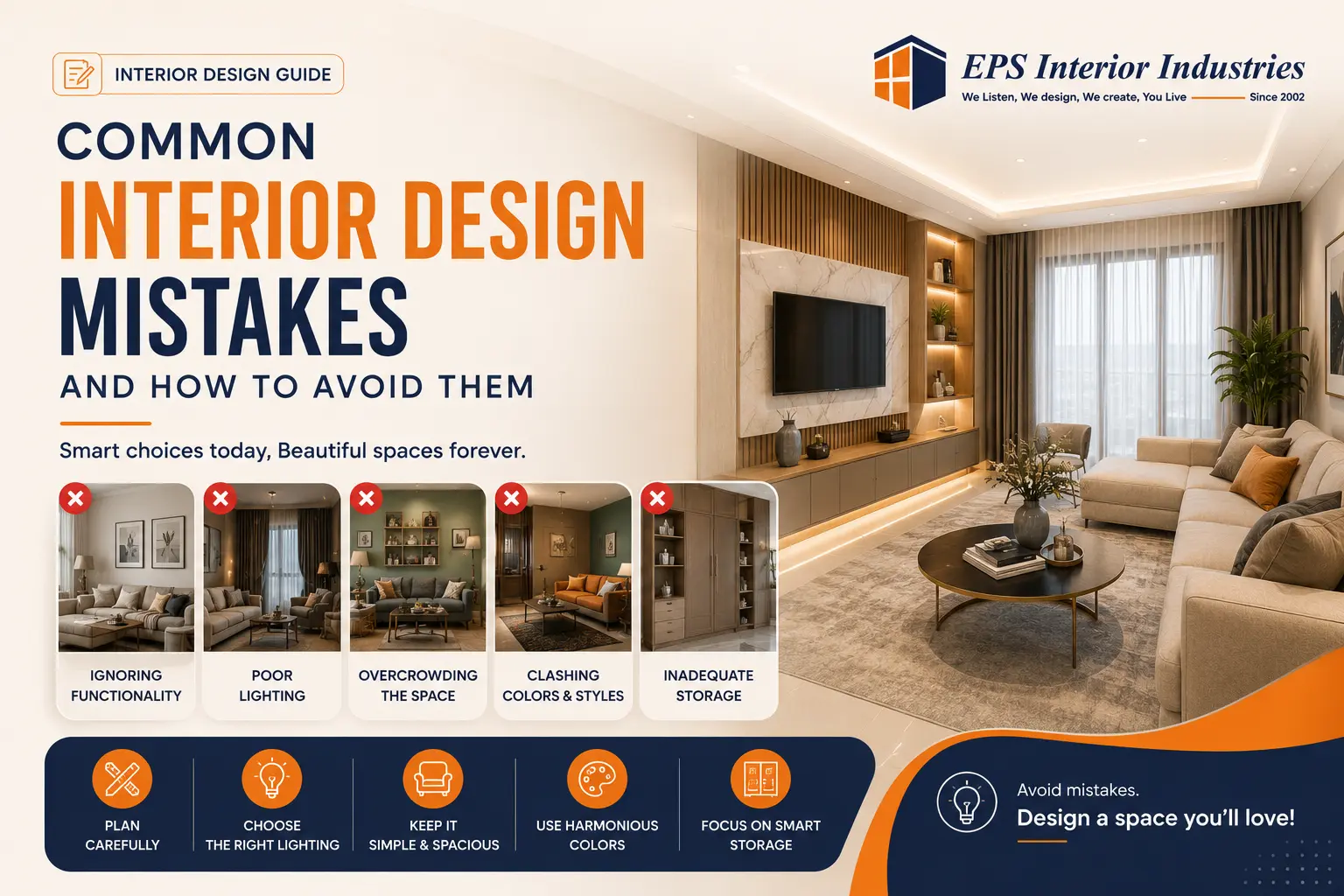 INTERIOR DESIGN GUIDE

EPS Interior Industries
We Listen, We design, We create, You Live Since 2002

COMMON
INTERIOR DESIGN
MISTAKES
AND HOW TO AVOID THEM

Smart choices today, Beautiful spaces forever.

IGNORING FUNCTIONALITY

POOR LIGHTING

OVERCROWDING THE SPACE

CLASHING COLORS & STYLES

INADEQUATE STORAGE

PLAN CAREFULLY

CHOOSE THE RIGHT LIGHTING

KEEP IT SIMPLE & SPACIOUS

USE HARMONIOUS COLORS

FOCUS ON SMART STORAGE

Avoid mistakes.
Design a space you'll love!